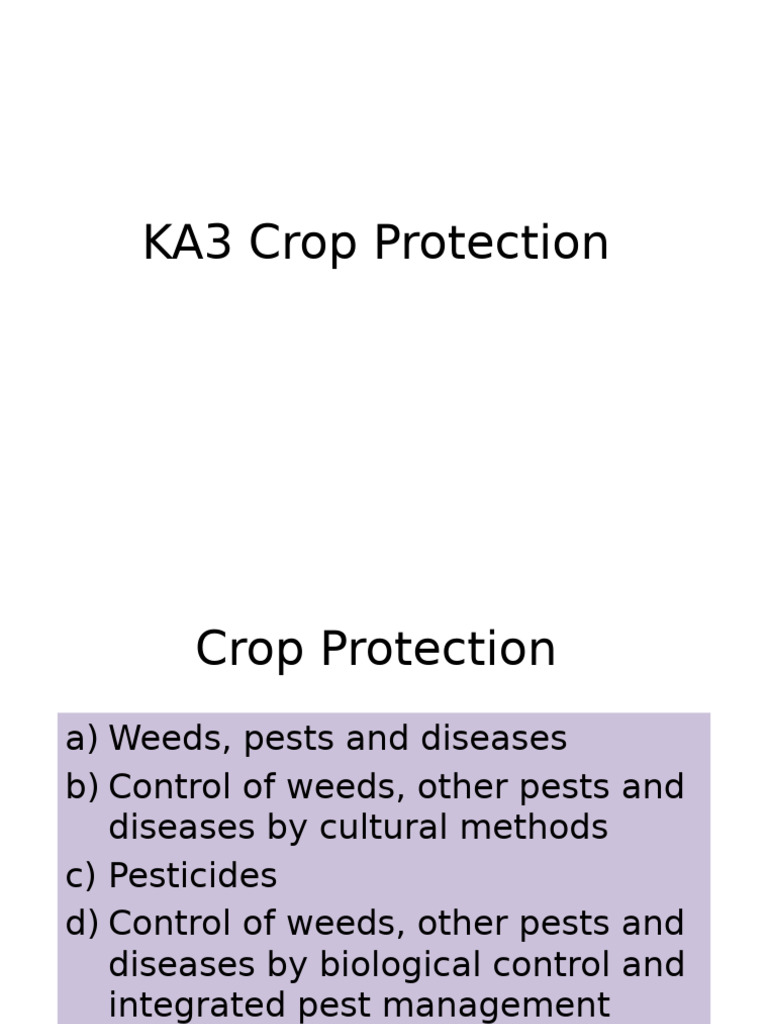 KA3 Crop Protection

Crop Protection

a) Weeds, pests and diseases
b) Control of weeds, other pests and diseases by cultural methods
c) Pesticides
d) Control of weeds, other pests and diseases by biological control and integrated pest management